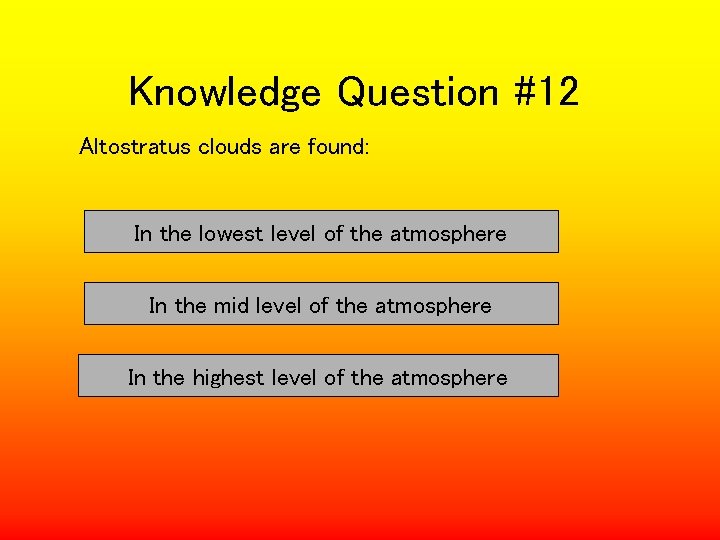 Knowledge Question #12

Altostratus clouds are found:

In the lowest level of the atmosphere

In the mid level of the atmosphere

In the highest level of the atmosphere